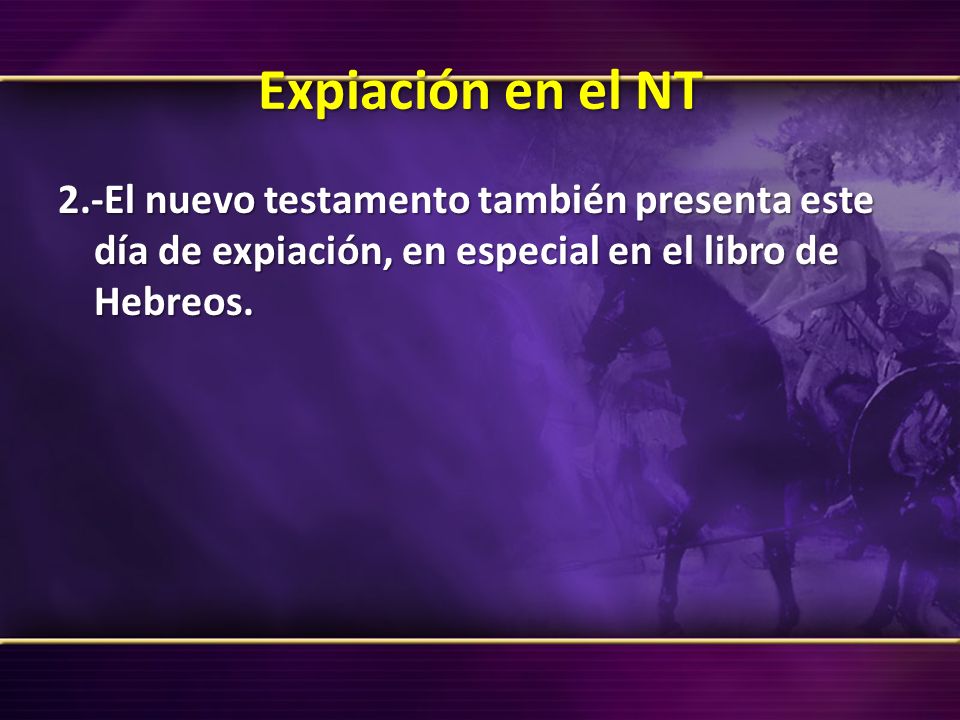 Expiación en el NT

2.-El nuevo testamento también presenta este día de expiación, en especial en el libro de Hebreos.